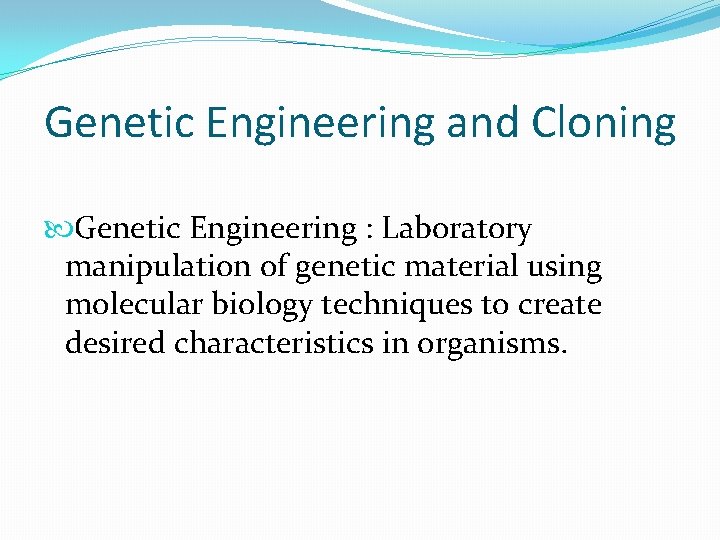 Genetic Engineering and Cloning

Genetic Engineering : Laboratory manipulation of genetic material using molecular biology techniques to create desired characteristics in organisms.